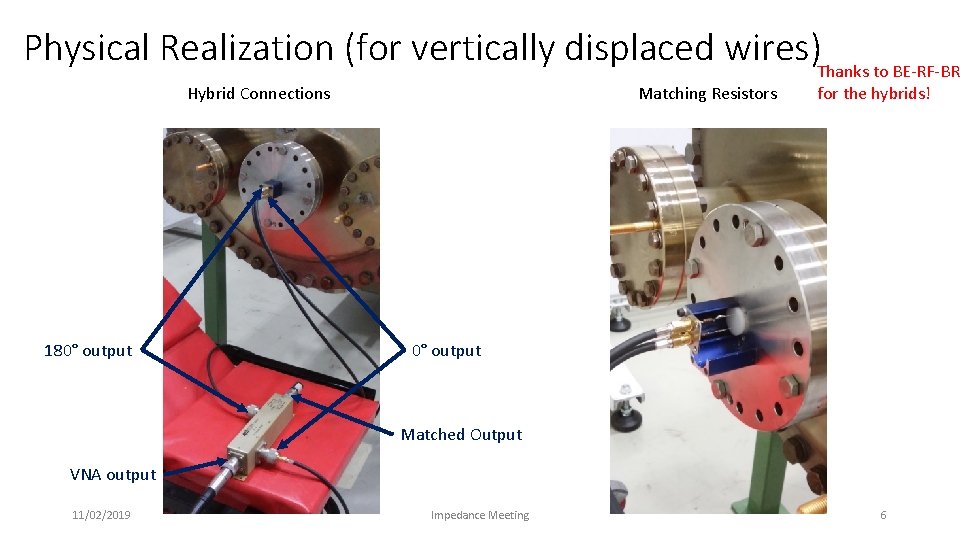 Physical Realization (for vertically displaced wires)

Thanks to BE-RF-BR for the hybrids!

Hybrid Connections

Matching Resistors

180° output

0° output

Matched Output

VNA output

11/02/2019

Impedance Meeting

6